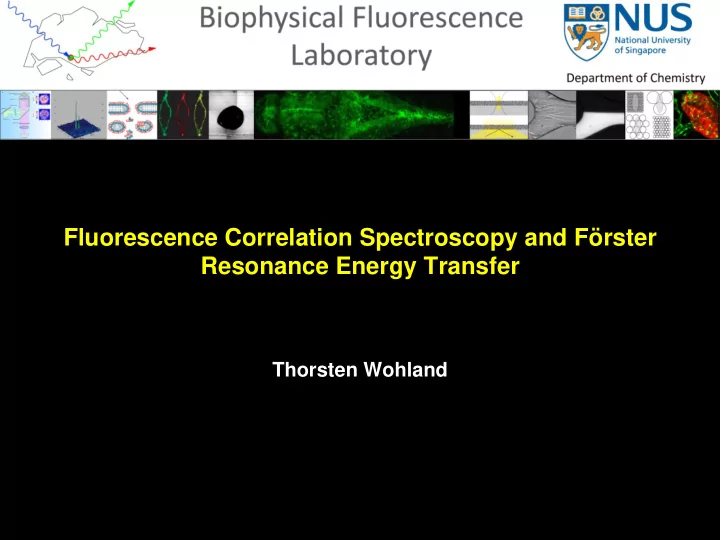 Biophysical Fluorescence Laboratory

NUS
National University of Singapore

Department of Chemistry

Fluorescence Correlation Spectroscopy and Förster Resonance Energy Transfer

Thorsten Wohland